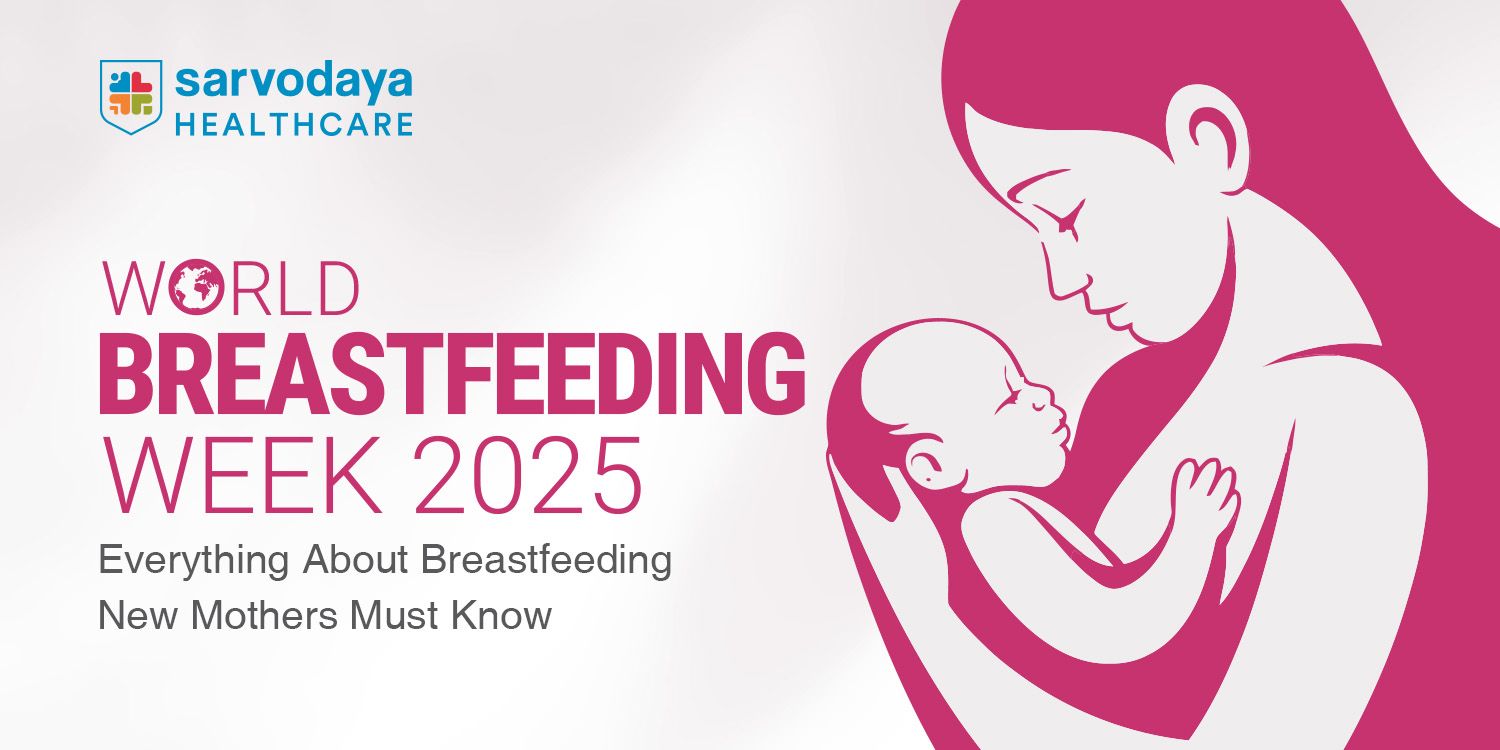 sarvodaya HEALTHCARE

WORLD BREASTFEEDING WEEK 2025

Everything About Breastfeeding New Mothers Must Know